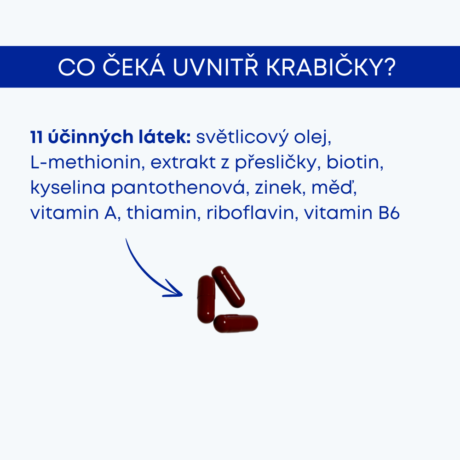 CO ČEKÁ UVNITŘ KRABIČKY?

11 účinných látek: světlicový olej, L-methionin, extrakt z přesličky, biotin, kyselina pantothenová, zinek, měď, vitamin A, thiamin, riboflavin, vitamin B6